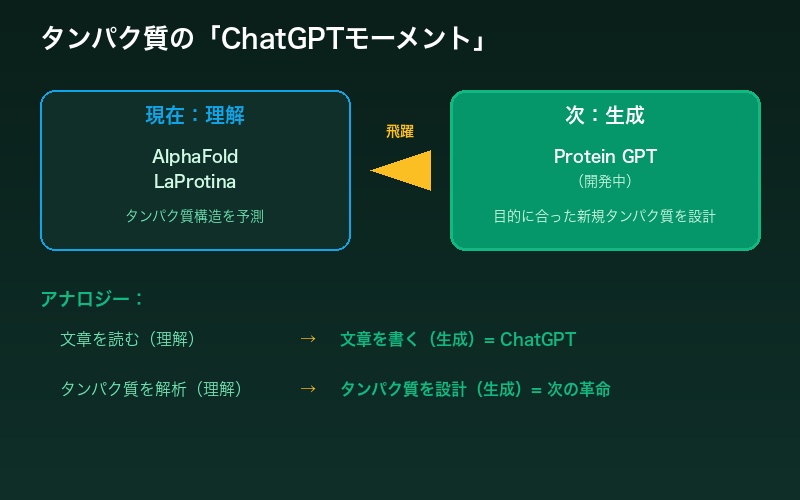 タンパク質の「ChatGPTモーメント」

現在：理解

AlphaFold
LaProtina

タンパク質構造を予測

飛躍

次：生成

Protein GPT
（開発中）

目的に合った新規タンパク質を設計

アナロジー：

文章を読む（理解） → 文章を書く（生成）= ChatGPT

タンパク質を解析（理解） → タンパク質を設計（生成）= 次の革命